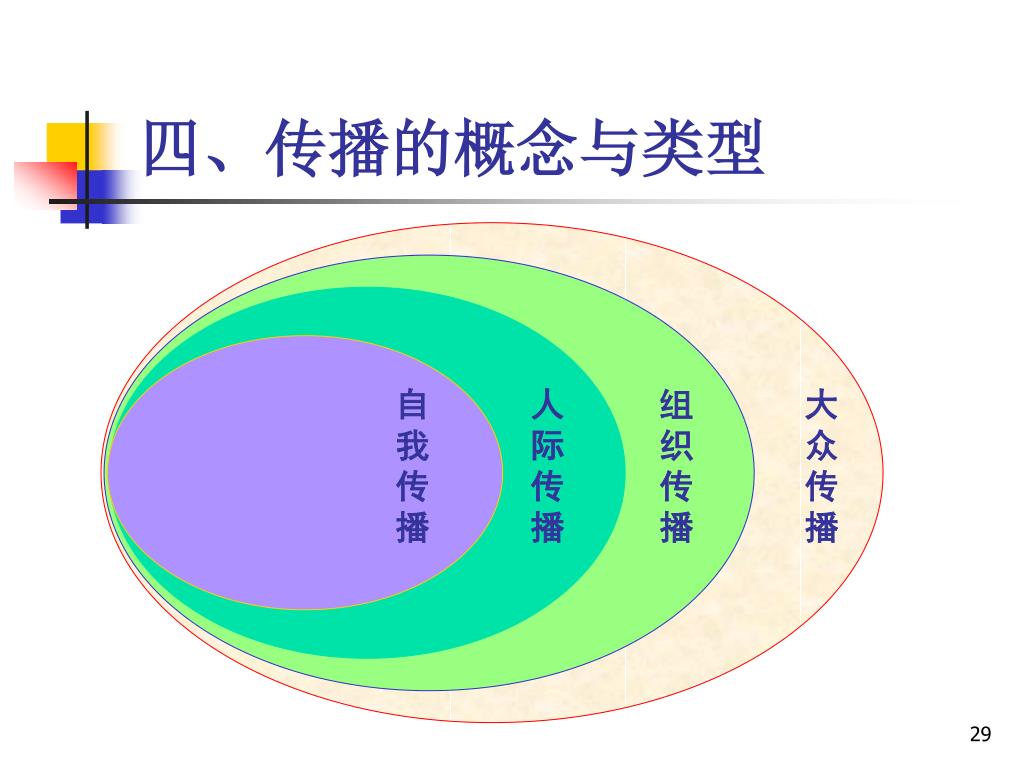 四、传播的概念与类型

自我传播

人际传播

组织传播

大众传播

29